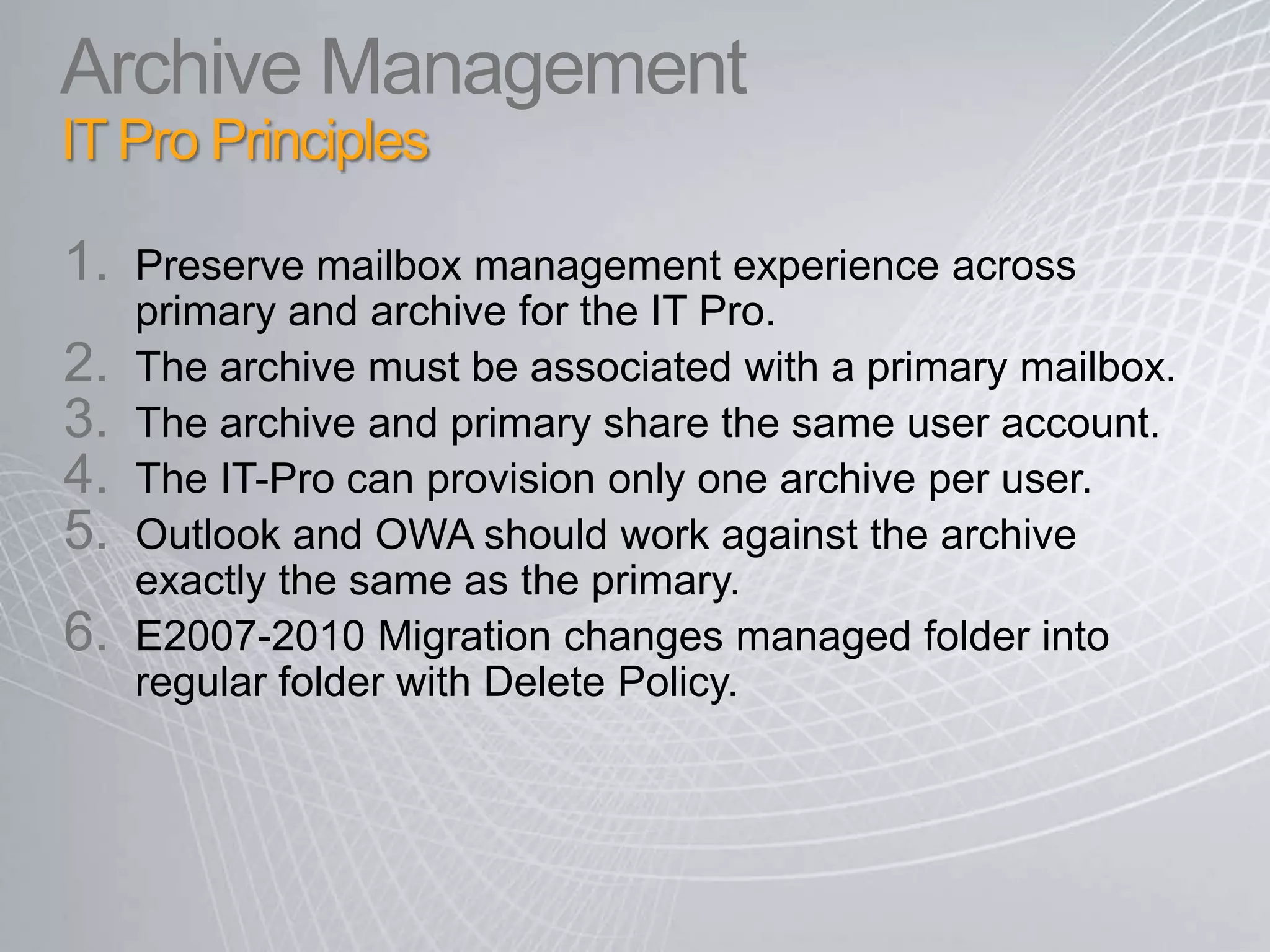 Archive Management
IT Pro Principles

1. Preserve mailbox management experience across primary and archive for the IT Pro.
2. The archive must be associated with a primary mailbox.
3. The archive and primary share the same user account.
4. The IT-Pro can provision only one archive per user.
5. Outlook and OWA should work against the archive exactly the same as the primary.
6. E2007-2010 Migration changes managed folder into regular folder with Delete Policy.